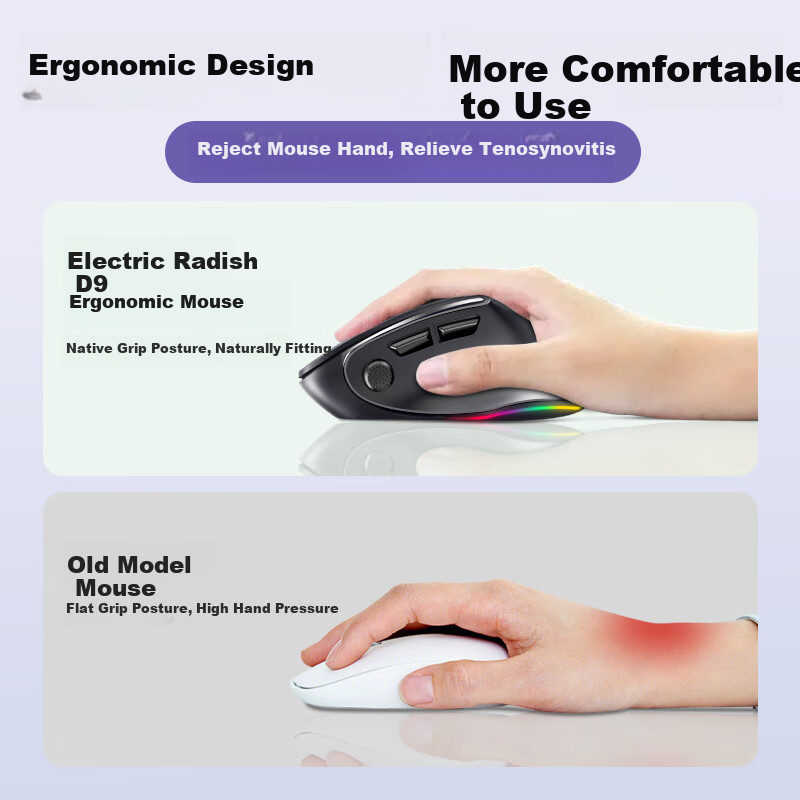 Ergonomic Design

More Comfortable to Use

Reject Mouse Hand, Relieve Tenosynovitis

Electric Radish D9
Ergonomic Mouse

Native Grip Posture, Naturally Fitting

Old Model Mouse
Flat Grip Posture, High Hand Pressure